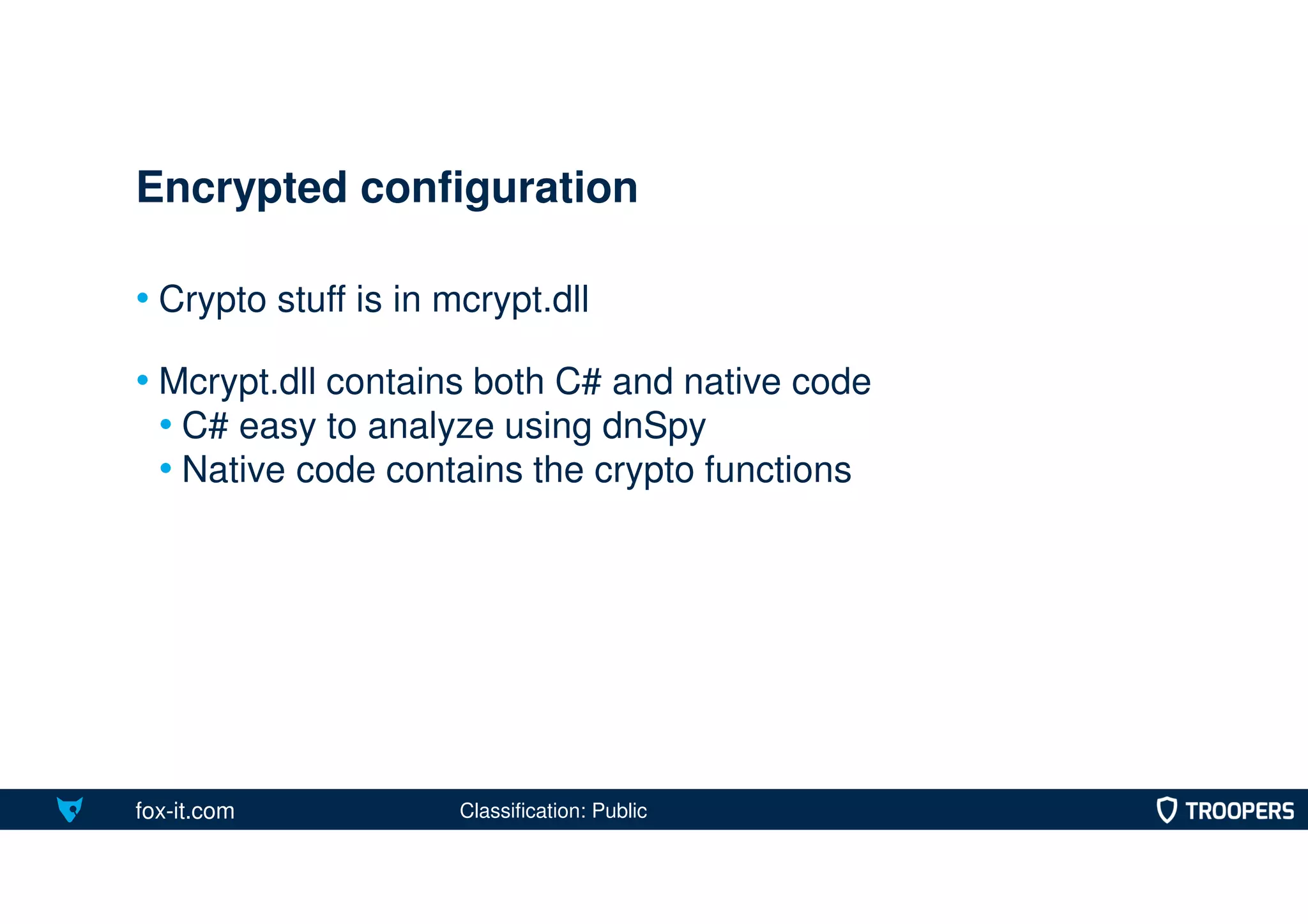 Encrypted configuration

• Crypto stuff is in mcrypt.dll

• Mcrypt.dll contains both C# and native code
  • C# easy to analyze using dnSpy
  • Native code contains the crypto functions

fox-it.com Classification: Public TROOPERS